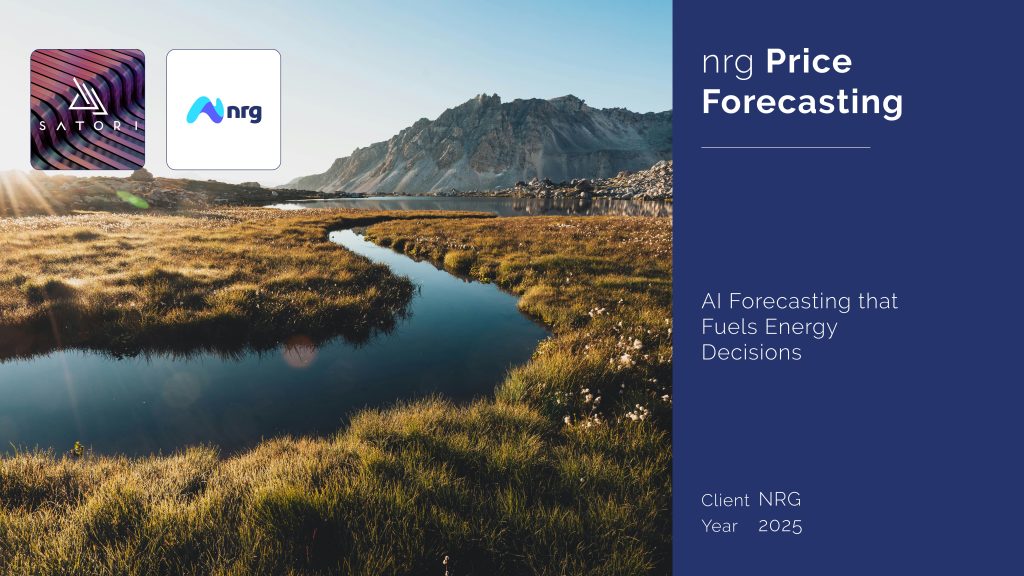 SATORI

nrg

nrg Price Forecasting

AI Forecasting that Fuels Energy Decisions

Client NRG
Year 2025